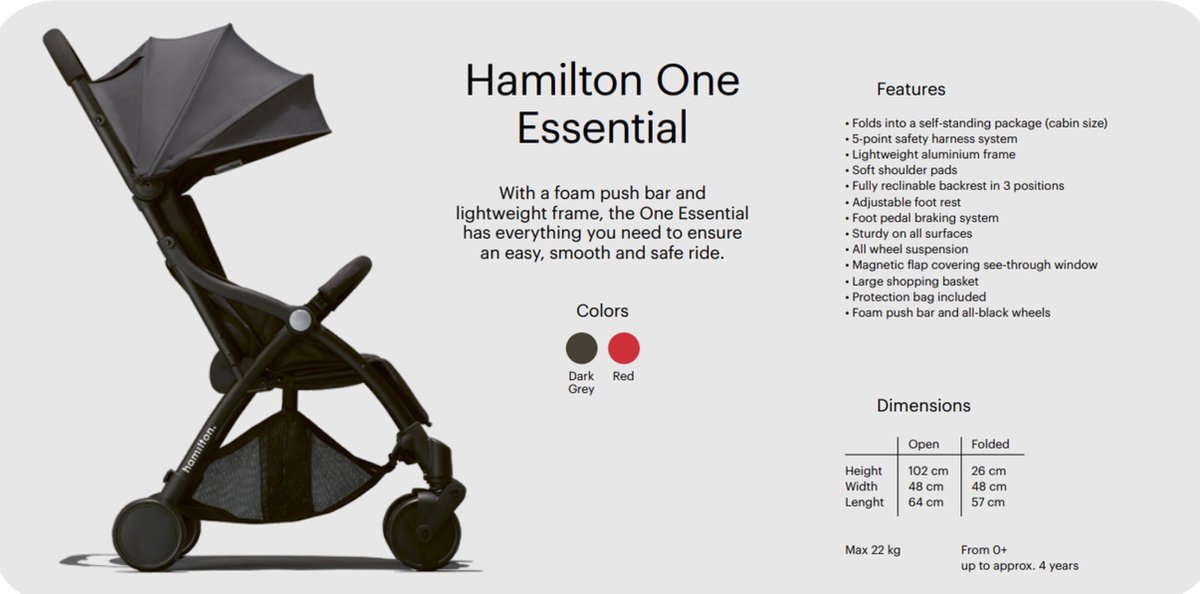 hamilton.

Hamilton One Essential

With a foam push bar and lightweight frame, the One Essential has everything you need to ensure an easy, smooth and safe ride.

Colors

Dark Grey

Red

Features

• Folds into a self-standing package (cabin size)
• 5-point safety harness system
• Lightweight aluminium frame
• Soft shoulder pads
• Fully reclinable backrest in 3 positions
• Adjustable foot rest
• Foot pedal braking system
• Sturdy on all surfaces
• All wheel suspension
• Magnetic flap covering see-through window
• Large shopping basket
• Protection bag included
• Foam push bar and all-black wheels

Dimensions

| | Open | Folded |
|---|---|---|
| Height | 102 cm | 26 cm |
| Width | 48 cm | 48 cm |
| Lenght | 64 cm | 57 cm |

Max 22 kg

From 0+ up to approx. 4 years